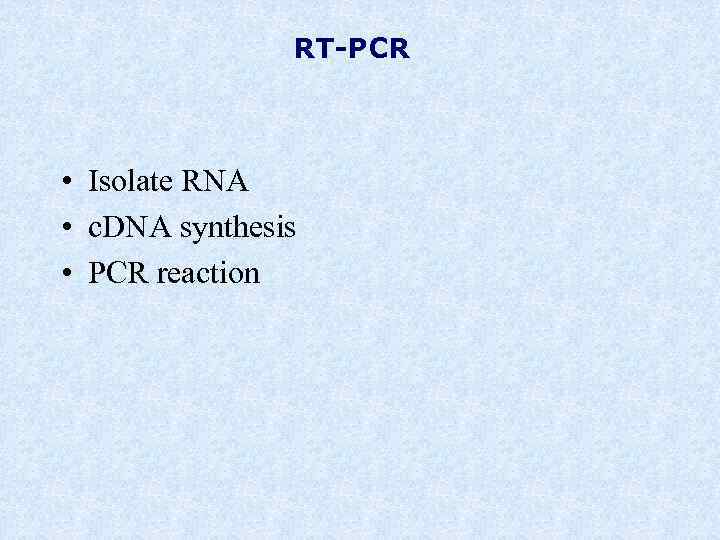 RT-PCR

• Isolate RNA
• cDNA synthesis
• PCR reaction